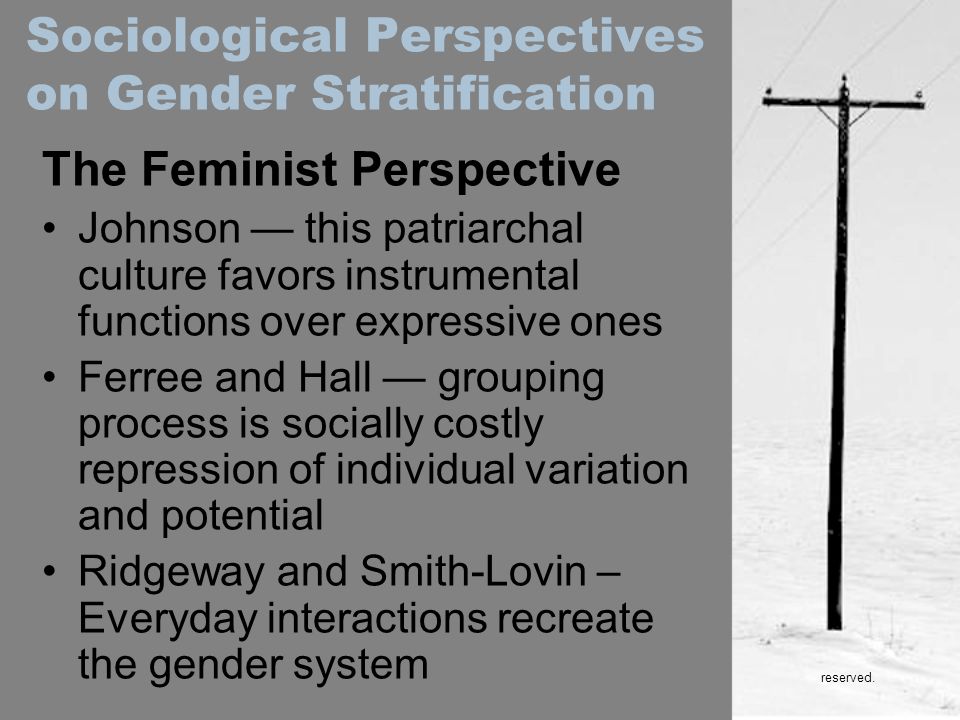 Sociological Perspectives on Gender Stratification

The Feminist Perspective

• Johnson — this patriarchal culture favors instrumental functions over expressive ones
• Ferree and Hall — grouping process is socially costly repression of individual variation and potential
• Ridgeway and Smith-Lovin – Everyday interactions recreate the gender system

reserved.